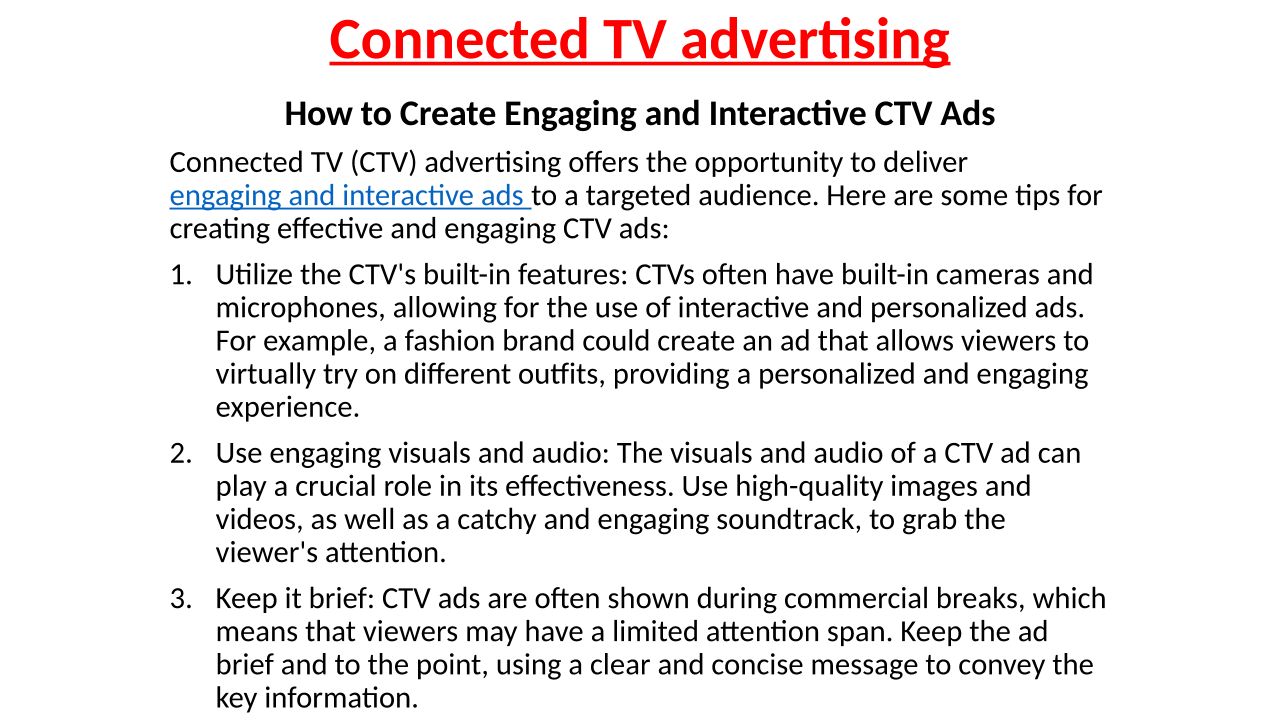 Connected TV advertising

How to Create Engaging and Interactive CTV Ads

Connected TV (CTV) advertising offers the opportunity to deliver engaging and interactive ads to a targeted audience. Here are some tips for creating effective and engaging CTV ads:

1. Utilize the CTV's built-in features: CTVs often have built-in cameras and microphones, allowing for the use of interactive and personalized ads. For example, a fashion brand could create an ad that allows viewers to virtually try on different outfits, providing a personalized and engaging experience.

2. Use engaging visuals and audio: The visuals and audio of a CTV ad can play a crucial role in its effectiveness. Use high-quality images and videos, as well as a catchy and engaging soundtrack, to grab the viewer's attention.

3. Keep it brief: CTV ads are often shown during commercial breaks, which means that viewers may have a limited attention span. Keep the ad brief and to the point, using a clear and concise message to convey the key information.